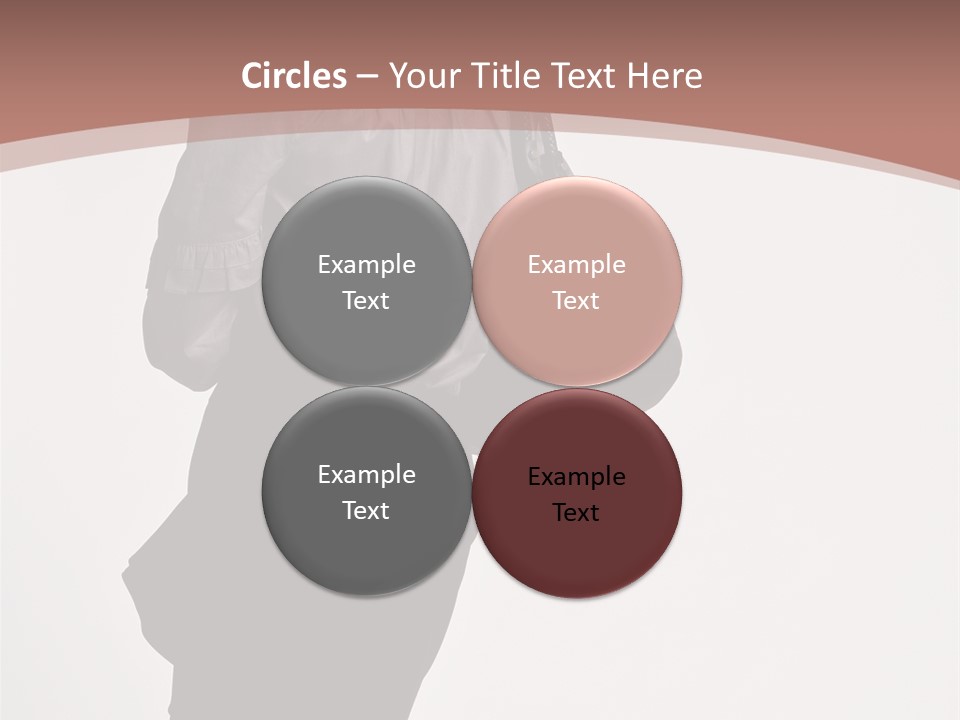 Circles – Your Title Text Here

Example Text

Example Text

Example Text

Example Text